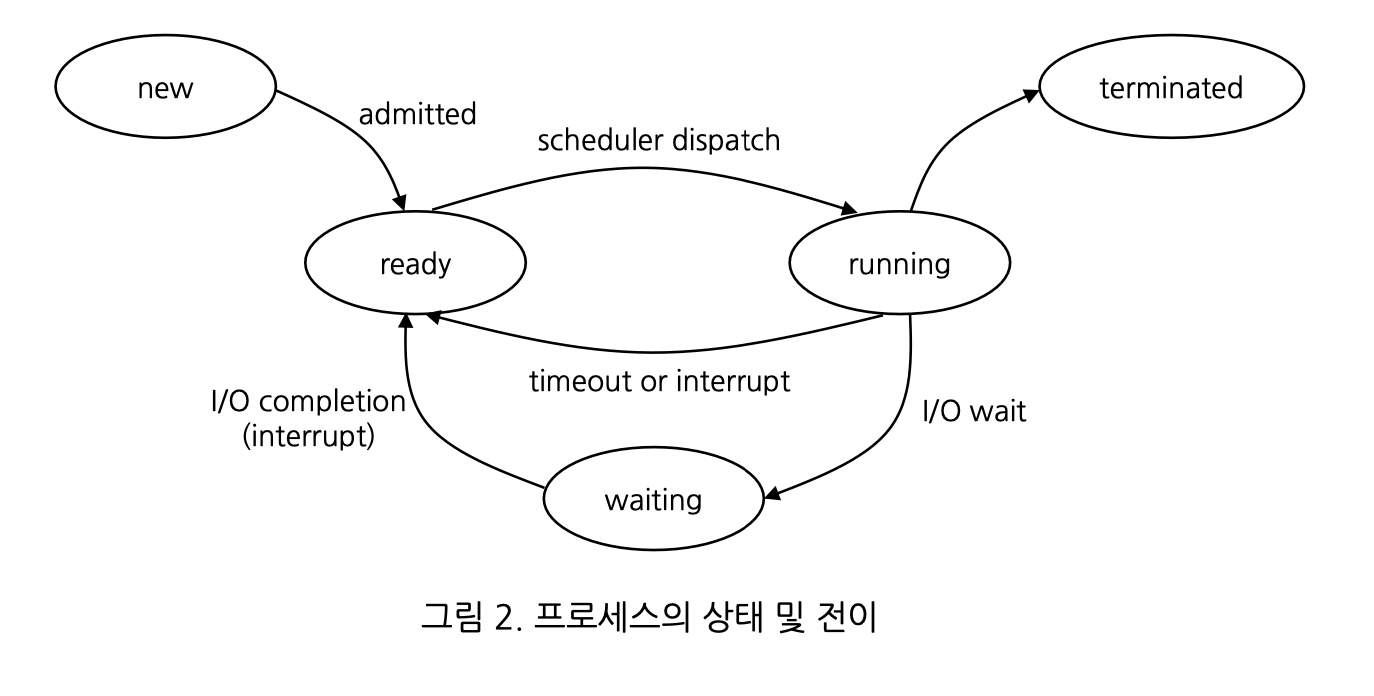 new

admitted

terminated

scheduler dispatch

ready

running

timeout or interrupt

I/O completion
(interrupt)

I/O wait

waiting

그림 2. 프로세스의 상태 및 전이